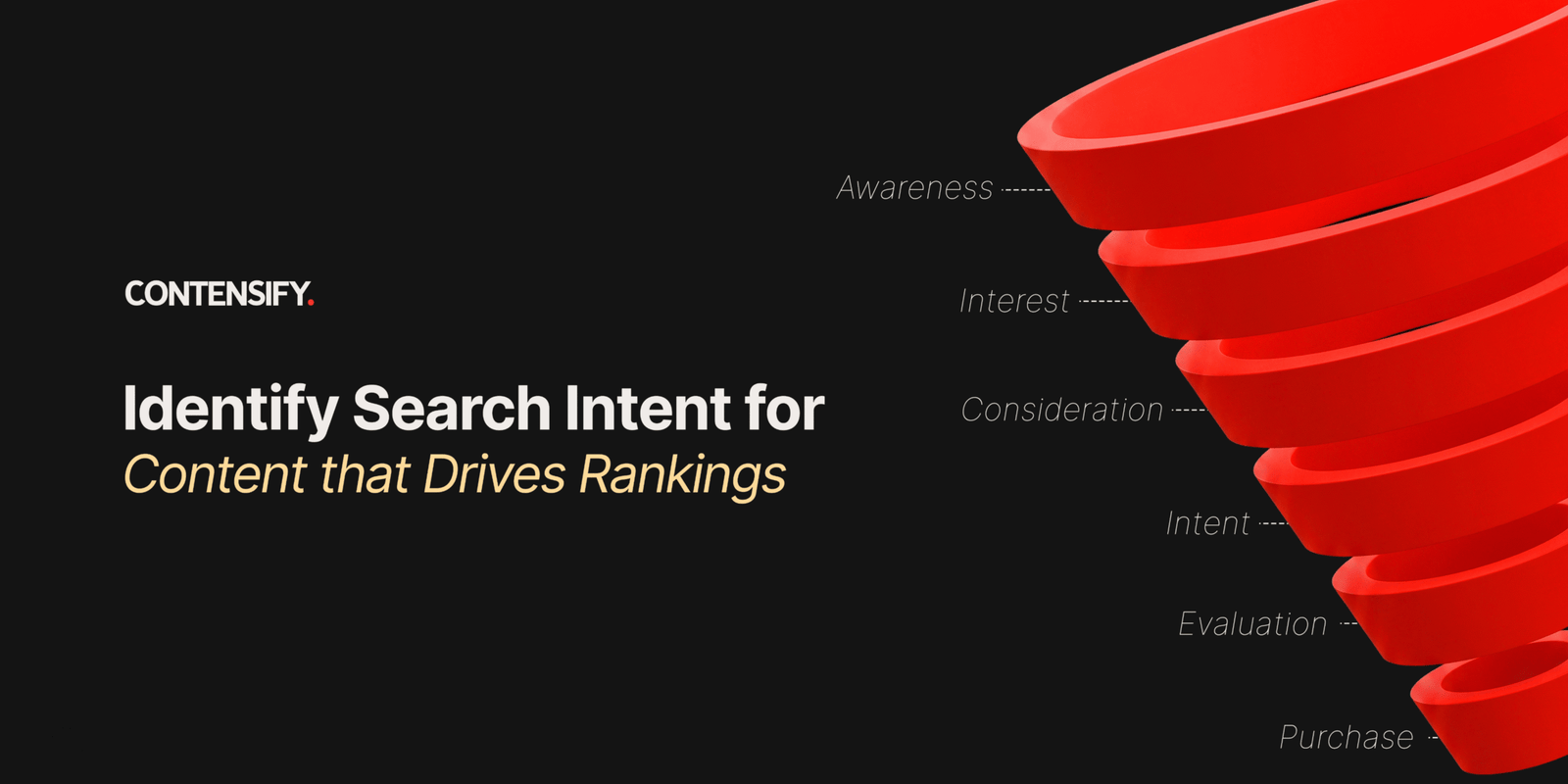 CONTENSIFY.

Identify Search Intent for
Content that Drives Rankings

Awareness

Interest

Consideration

Intent

Evaluation

Purchase